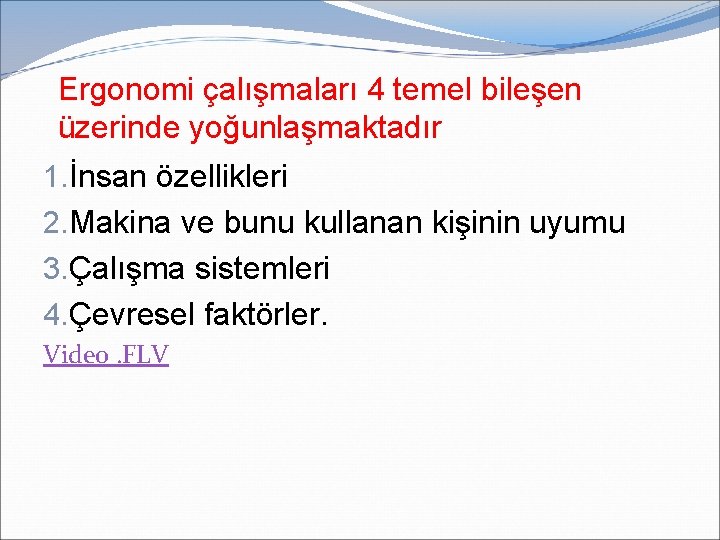 Ergonomi çalışmaları 4 temel bileşen üzerinde yoğunlaşmaktadır

1.İnsan özellikleri
2.Makina ve bunu kullanan kişinin uyumu
3.Çalışma sistemleri
4.Çevresel faktörler.

Video .FLV